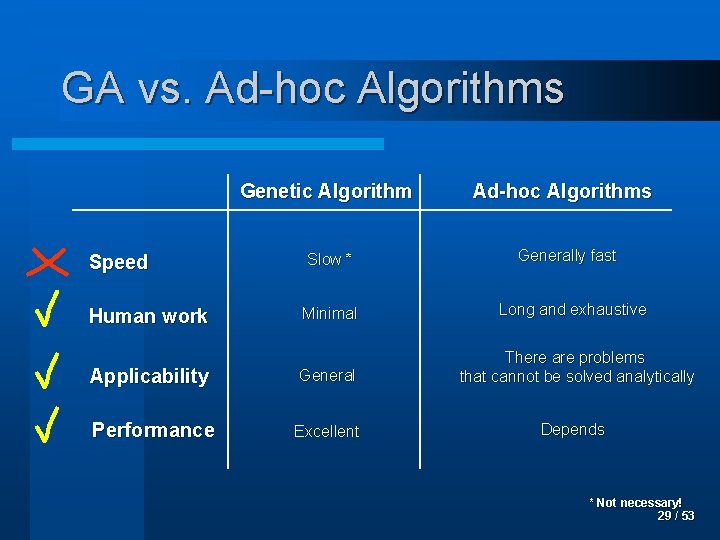 GA vs. Ad-hoc Algorithms

| | Genetic Algorithm | Ad-hoc Algorithms |
|---|---|---|
| Speed | Slow * | Generally fast |
| Human work | Minimal | Long and exhaustive |
| Applicability | General | There are problems that cannot be solved analytically |
| Performance | Excellent | Depends |

* Not necessary!
29 / 53